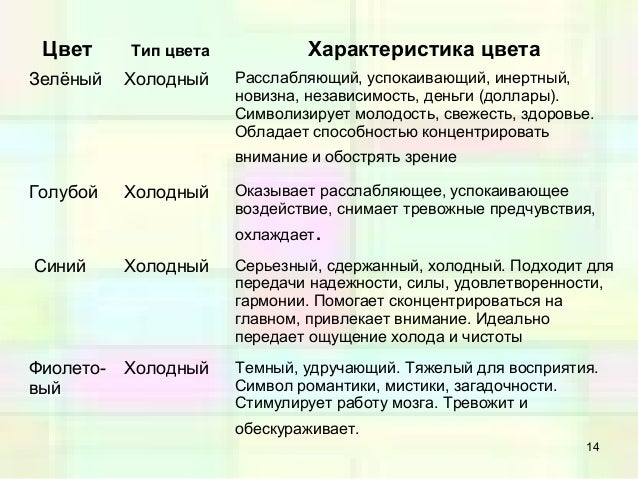 | Цвет | Тип цвета | Характеристика цвета |
|---|---|---|
| Зелёный | Холодный | Расслабляющий, успокаивающий, инертный, новизна, независимость, деньги (доллары). Символизирует молодость, свежесть, здоровье. Обладает способностью концентрировать внимание и обострять зрение |
| Голубой | Холодный | Оказывает расслабляющее, успокаивающее воздействие, снимает тревожные предчувствия, охлаждает. |
| Синий | Холодный | Серьезный, сдержанный, холодный. Подходит для передачи надежности, силы, удовлетворенности, гармонии. Помогает сконцентрироваться на главном, привлекает внимание. Идеально передает ощущение холода и чистоты |
| Фиолетовый | Холодный | Темный, удручающий. Тяжелый для восприятия. Символ романтики, мистики, загадочности. Стимулирует работу мозга. Тревожит и обескураживает. |

14